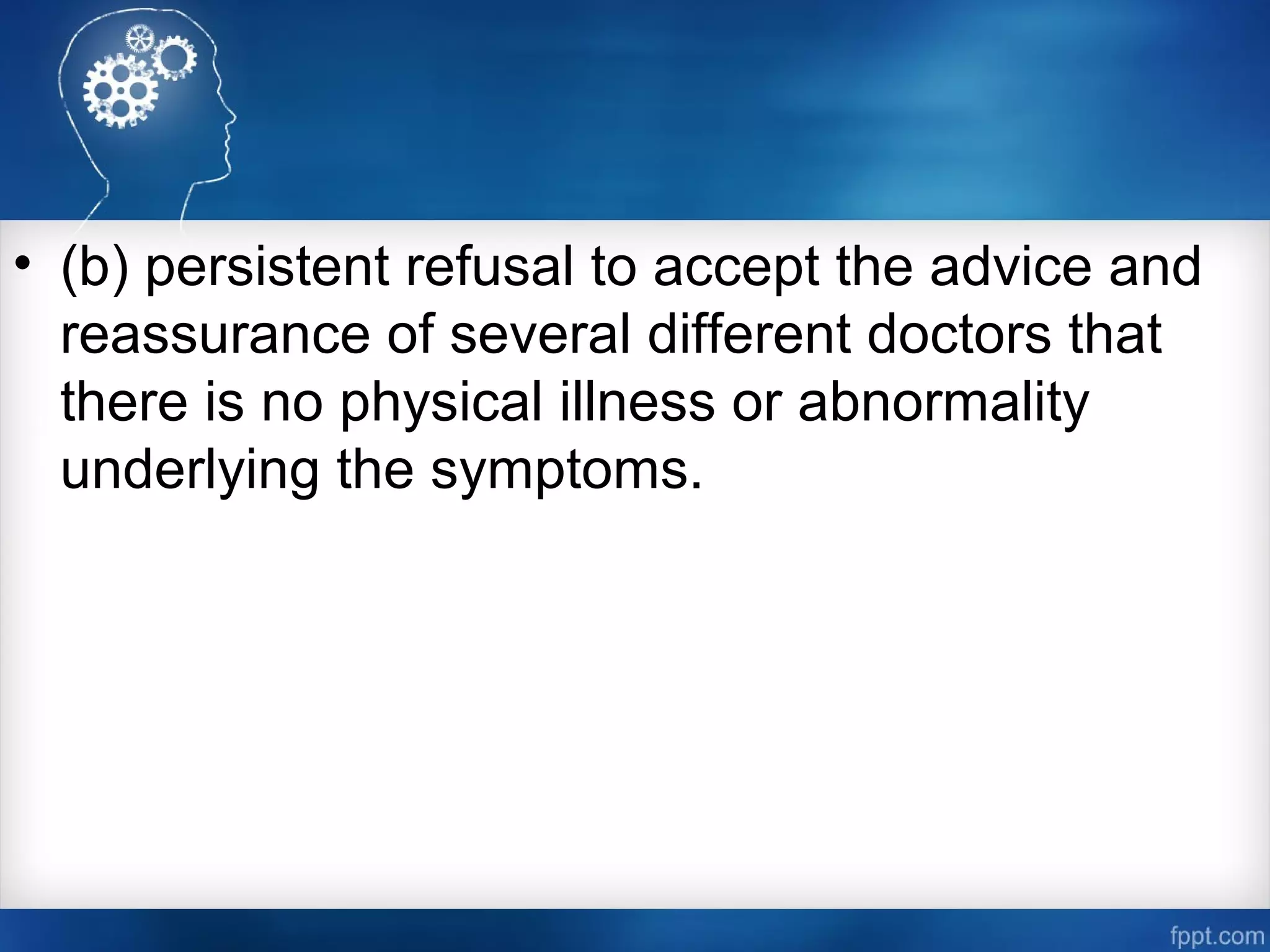 • (b) persistent refusal to accept the advice and reassurance of several different doctors that there is no physical illness or abnormality underlying the symptoms.

fppt.com